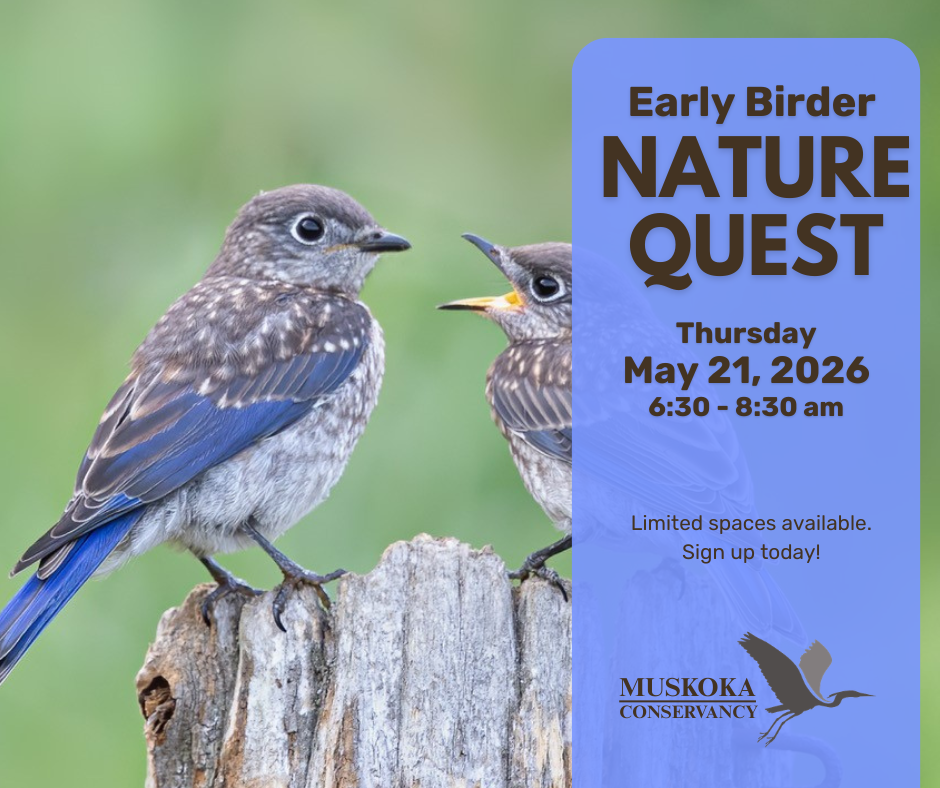 Early Birder
NATURE QUEST

Thursday
May 21, 2026
6:30 - 8:30 am

Limited spaces available.
Sign up today!

MUSKOKA
CONSERVANCY